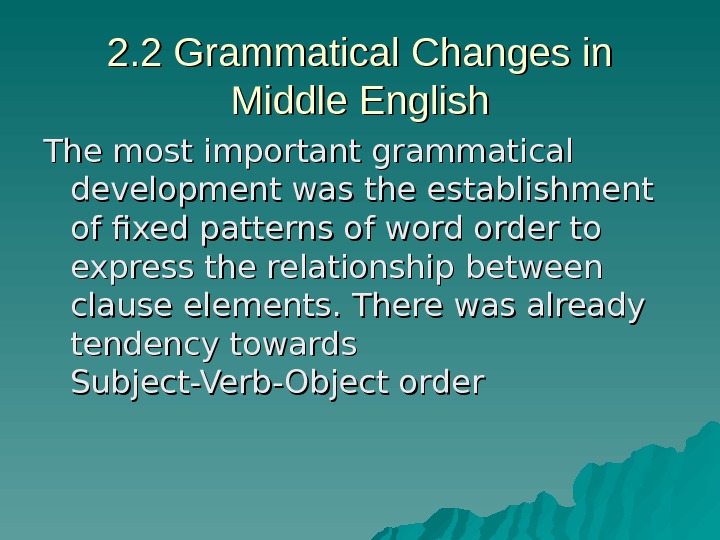 2.2 Grammatical Changes in Middle English

The most important grammatical development was the establishment of fixed patterns of word order to express the relationship between clause elements. There was already tendency towards Subject-Verb-Object order